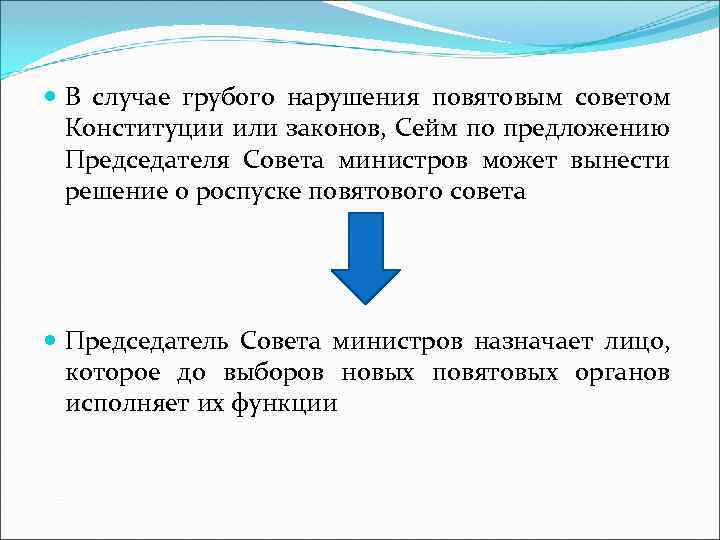 В случае грубого нарушения повятовым советом Конституции или законов, Сейм по предложению Председателя Совета министров может вынести решение о роспуске повятового совета

Председатель Совета министров назначает лицо, которое до выборов новых повятовых органов исполняет их функции